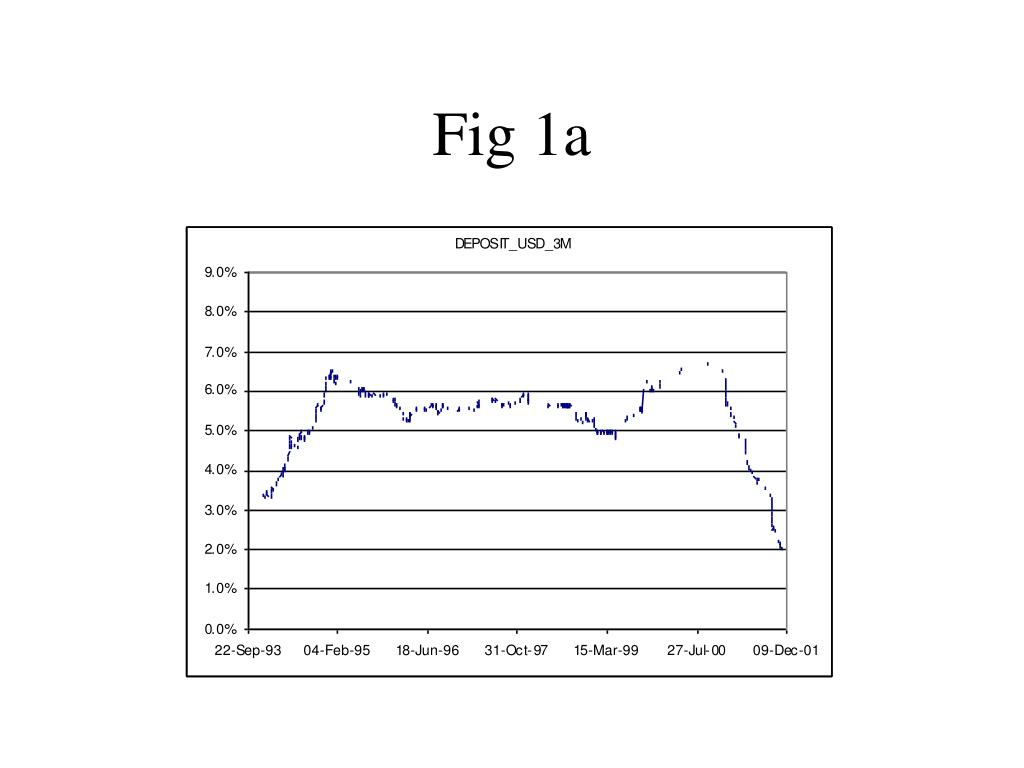 Fig 1a

DEPOSIT_USD_3M

9.0%
8.0%
7.0%
6.0%
5.0%
4.0%
3.0%
2.0%
1.0%
0.0%

22-Sep-93 04-Feb-95 18-Jun-96 31-Oct-97 15-Mar-99 27-Jul-00 09-Dec-01